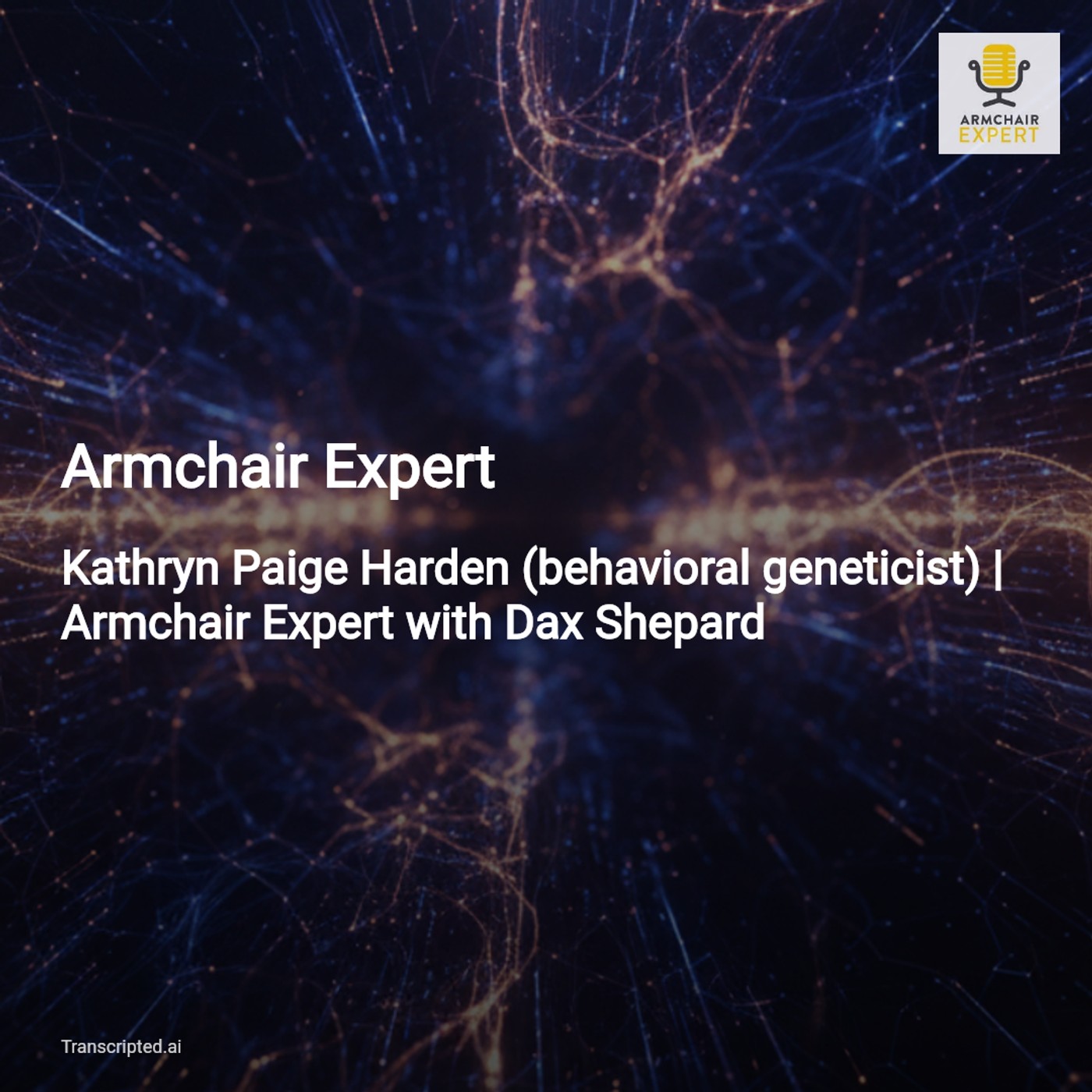 ARMCHAIR EXPERT

Armchair Expert

Kathryn Paige Harden (behavioral geneticist) | Armchair Expert with Dax Shepard

Transcripted.ai